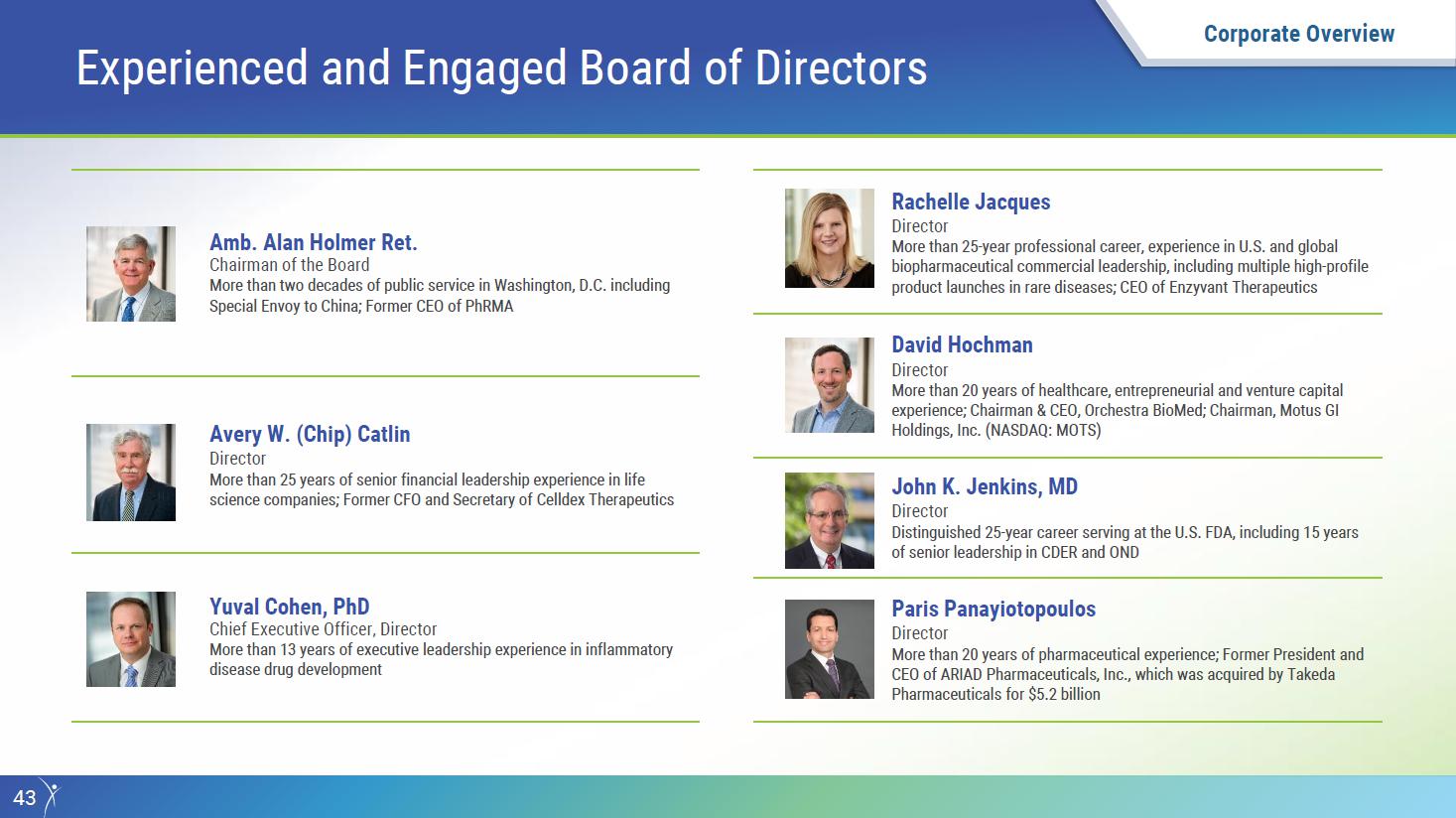 Corporate Overview

Experienced and Engaged Board of Directors

Amb. Alan Holmer Ret.
Chairman of the Board
More than two decades of public service in Washington, D.C. including Special Envoy to China; Former CEO of PhRMA

Avery W. (Chip) Catlin
Director
More than 25 years of senior financial leadership experience in life science companies; Former CFO and Secretary of Celldex Therapeutics

Yuval Cohen, PhD
Chief Executive Officer, Director
More than 13 years of executive leadership experience in inflammatory disease drug development

Rachelle Jacques
Director
More than 25-year professional career, experience in U.S. and global biopharmaceutical commercial leadership, including multiple high-profile product launches in rare diseases; CEO of Enzyvant Therapeutics

David Hochman
Director
More than 20 years of healthcare, entrepreneurial and venture capital experience; Chairman & CEO, Orchestra BioMed; Chairman, Motus GI Holdings, Inc. (NASDAQ: MOTS)

John K. Jenkins, MD
Director
Distinguished 25-year career serving at the U.S. FDA, including 15 years of senior leadership in CDER and OND

Paris Panayiotopoulos
Director
More than 20 years of pharmaceutical experience; Former President and CEO of ARIAD Pharmaceuticals, Inc., which was acquired by Takeda Pharmaceuticals for $5.2 billion

43